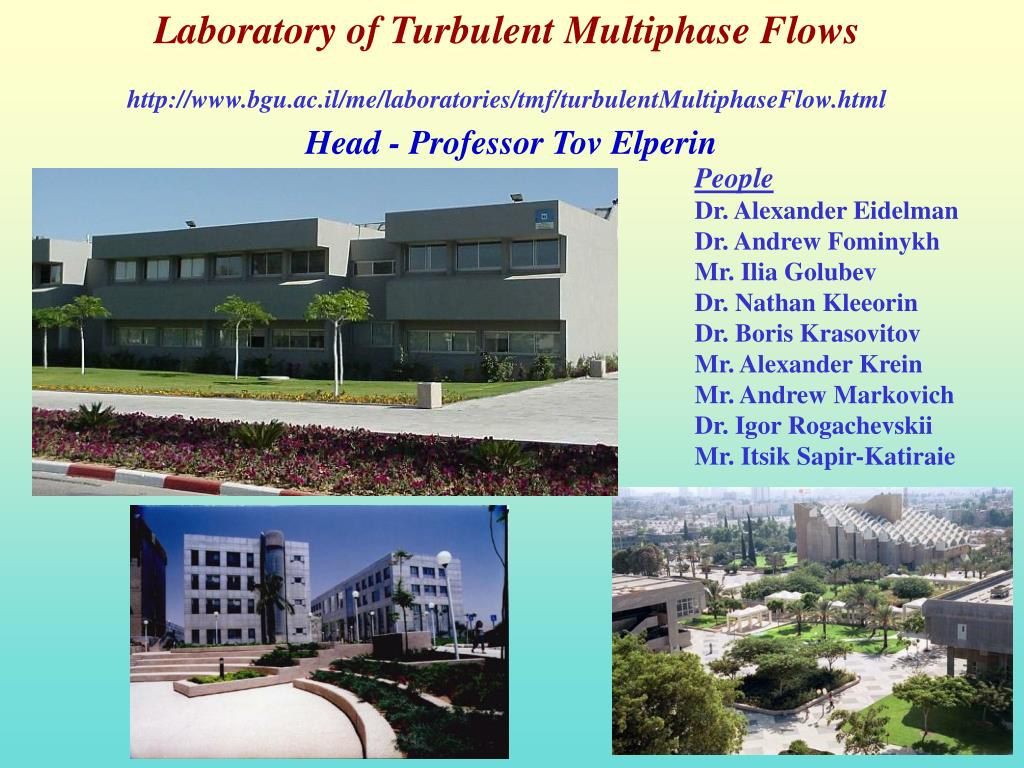 Laboratory of Turbulent Multiphase Flows

http://www.bgu.ac.il/me/laboratories/tmf/turbulentMultiphaseFlow.html

Head - Professor Tov Elperin

People
Dr. Alexander Eidelman
Dr. Andrew Fominykh
Mr. Ilia Golubev
Dr. Nathan Kleeorin
Dr. Boris Krasovitov
Mr. Alexander Krein
Mr. Andrew Markovich
Dr. Igor Rogachevskii
Mr. Itsik Sapir-Katiraie